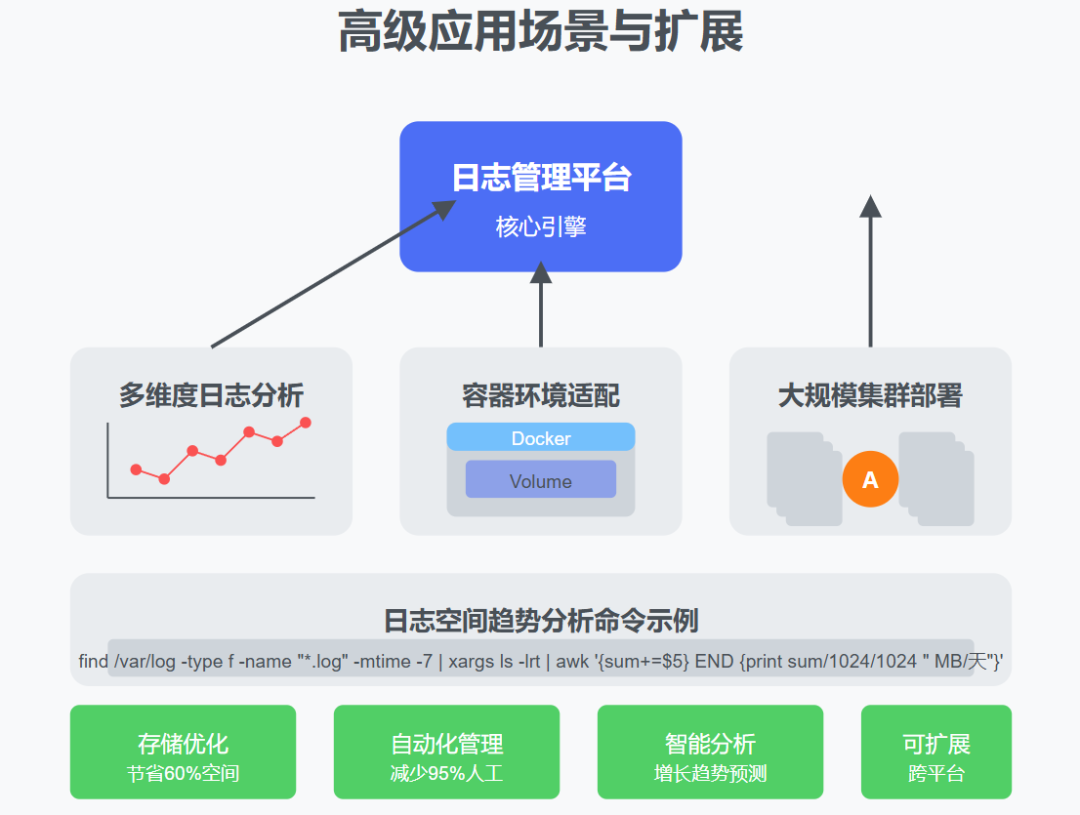 高级应用场景与扩展

日志管理平台
核心引擎

多维度日志分析

容器环境适配
Docker
Volume

大规模集群部署
A

日志空间趋势分析命令示例
find /var/log -type f -name "*.log" -mtime -7 | xargs ls -lrt | awk '{sum+=$5} END {print sum/1024/1024 " MB/天"}'

存储优化
节省60%空间

自动化管理
减少95%人工

智能分析
增长趋势预测

可扩展
跨平台